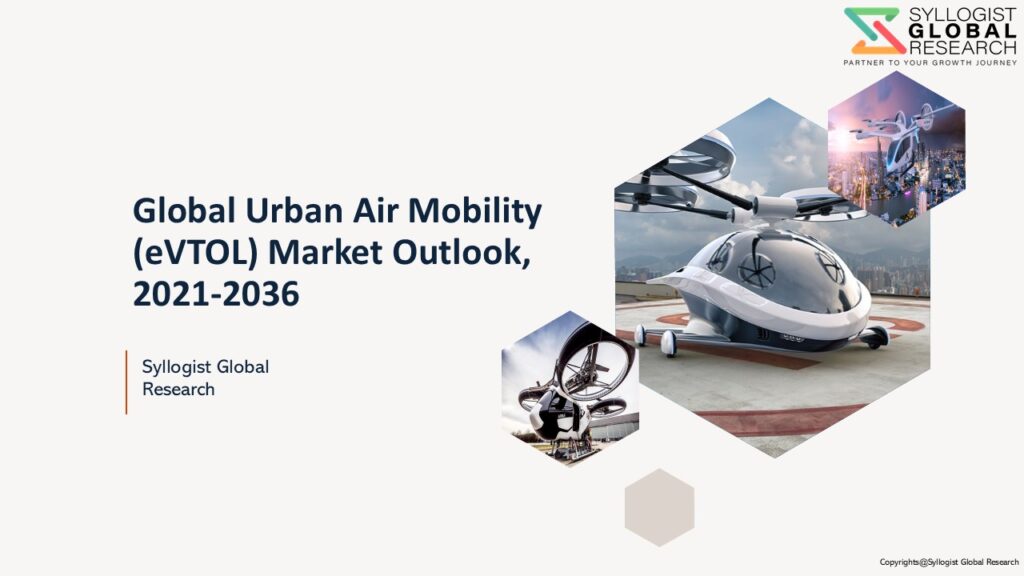 SYLLOGIST GLOBAL RESEARCH
PARTNER TO YOUR GROWTH JOURNEY

Global Urban Air Mobility (eVTOL) Market Outlook, 2021-2036

Syllogist Global Research

Copyrights@Syllogist Global Research